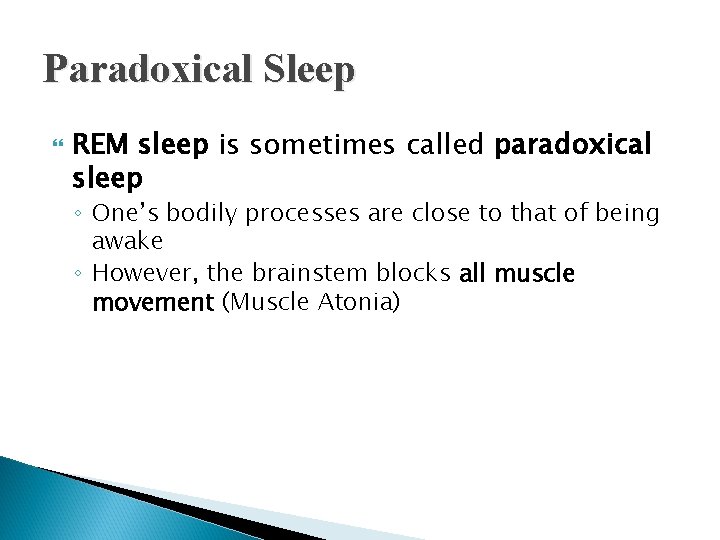 Paradoxical Sleep

REM sleep is sometimes called paradoxical sleep

◦ One's bodily processes are close to that of being awake

◦ However, the brainstem blocks all muscle movement (Muscle Atonia)